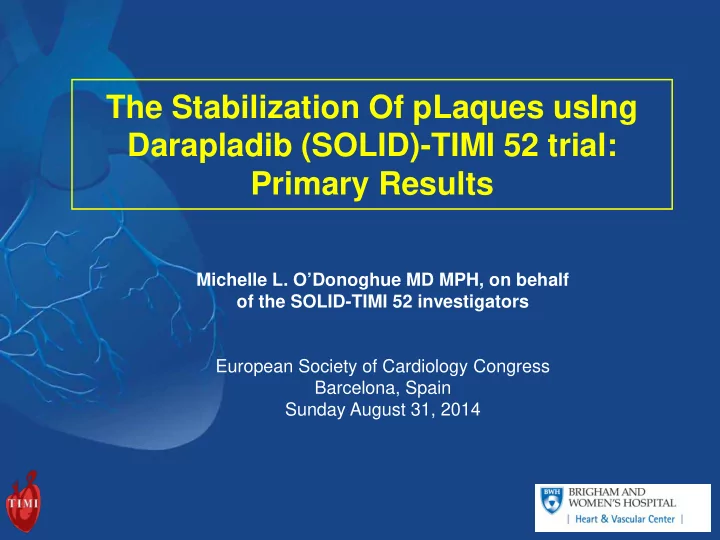 The Stabilization Of pLaques usIng Darapladib (SOLID)-TIMI 52 trial: Primary Results

Michelle L. O'Donoghue MD MPH, on behalf of the SOLID-TIMI 52 investigators

European Society of Cardiology Congress
Barcelona, Spain
Sunday August 31, 2014

TIMI

BWH BRIGHAM AND WOMEN'S HOSPITAL
| Heart & Vascular Center |